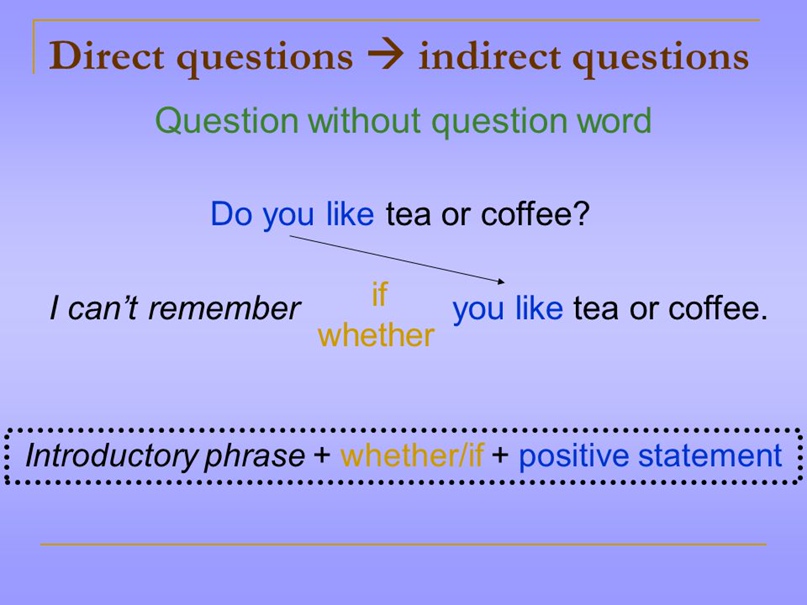 Direct questions → indirect questions

Question without question word

Do you like tea or coffee?

I can't remember if whether you like tea or coffee.

Introductory phrase + whether/if + positive statement